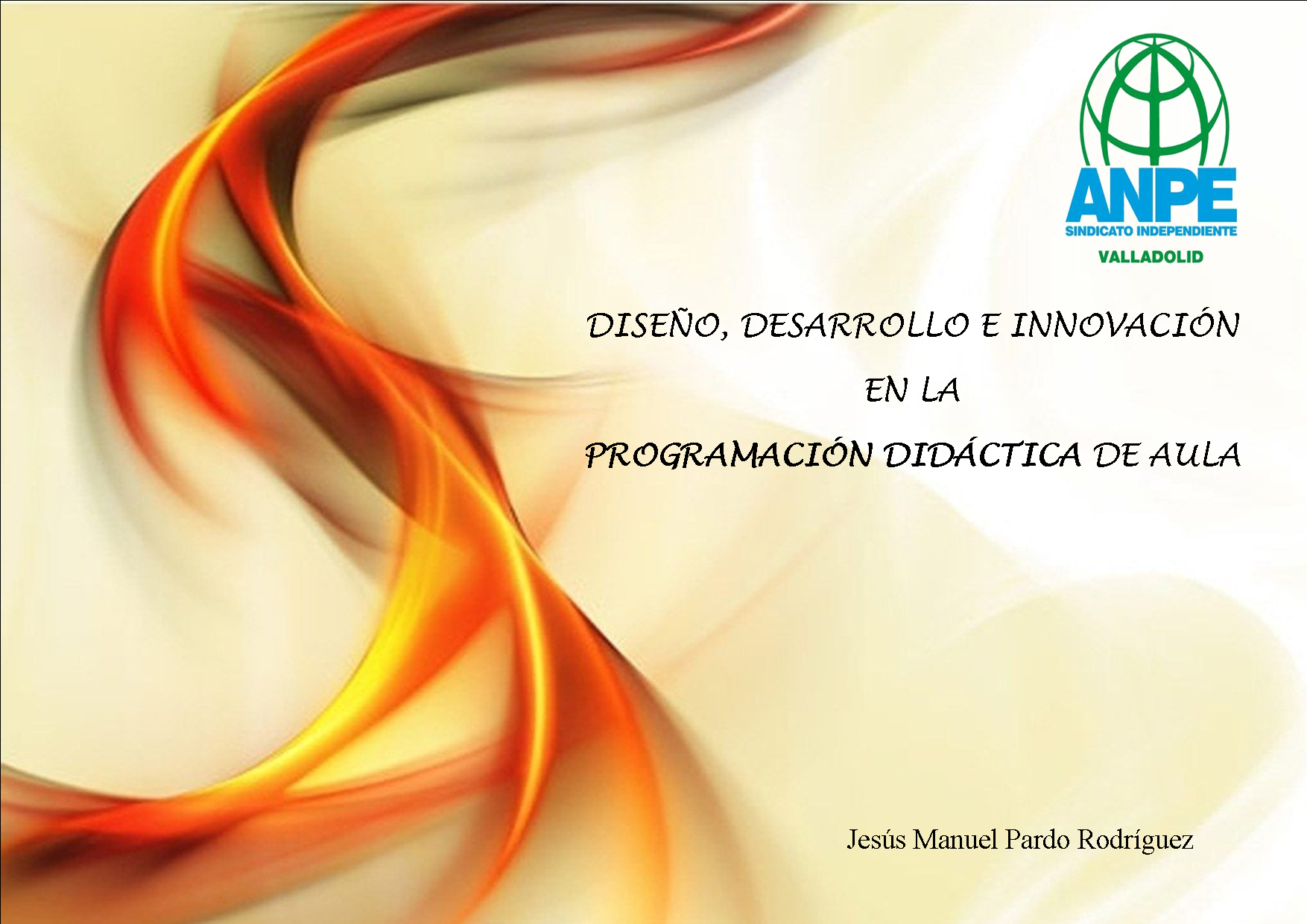 ANPE
SINDICATO INDEPENDIENTE
VALLADOLID

DISEÑO, DESARROLLO E INNOVACIÓN
EN LA
PROGRAMACIÓN DIDÁCTICA DE AULA

Jesús Manuel Pardo Rodríguez